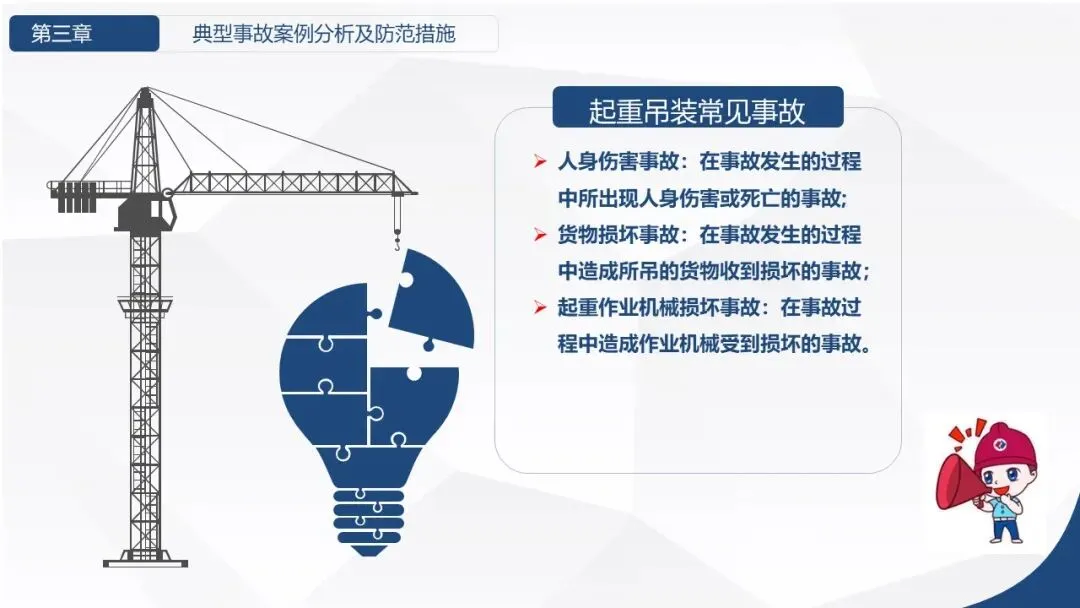 第三章

典型事故案例分析及防范措施

起重吊装常见事故

➤ 人身伤害事故：在事故发生的过程中所出现人身伤害或死亡的事故；

➤ 货物损坏事故：在事故发生的过程中造成所吊的货物收到损坏的事故；

➤ 起重作业机械损坏事故：在事故过程中造成作业机械受到损坏的事故。